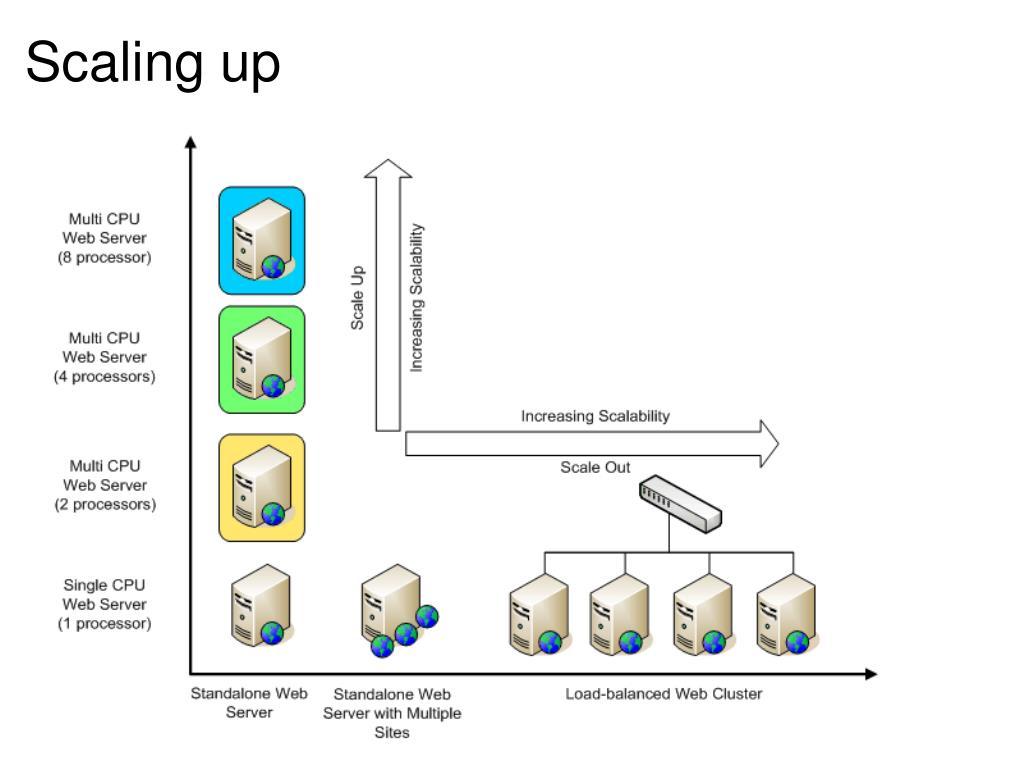 Scaling up

Multi CPU
Web Server
(8 processor)

Multi CPU
Web Server
(4 processors)

Multi CPU
Web Server
(2 processors)

Single CPU
Web Server
(1 processor)

Scale Up

Increasing Scalability

Increasing Scalability

Scale Out

Standalone Web
Server

Standalone Web
Server with Multiple
Sites

Load-balanced Web Cluster